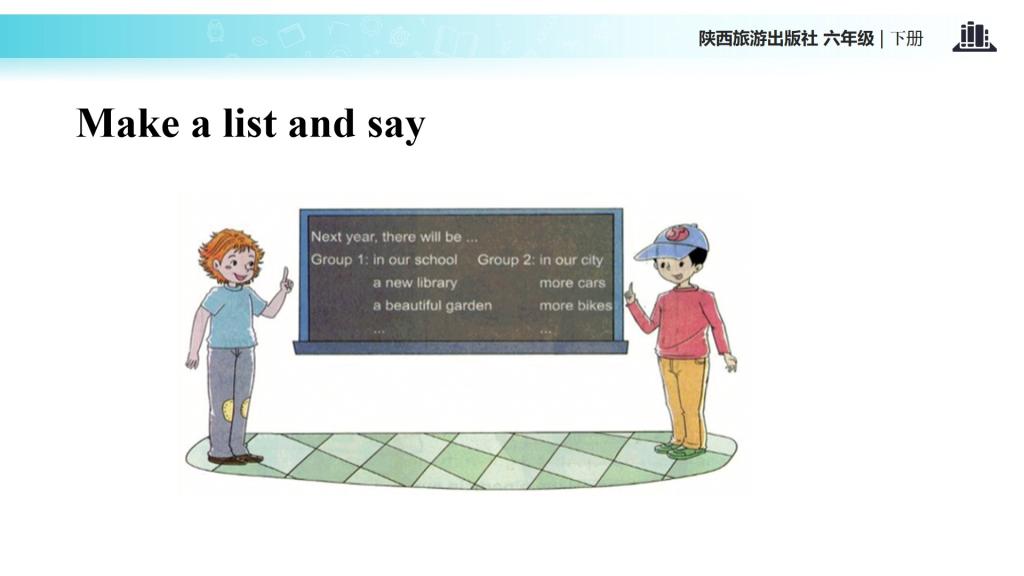 陕西旅游出版社 六年级 | 下册

Make a list and say

Next year, there will be ...

Group 1: in our school
a new library
a beautiful garden
...

Group 2: in our city
more cars
more bikes
...